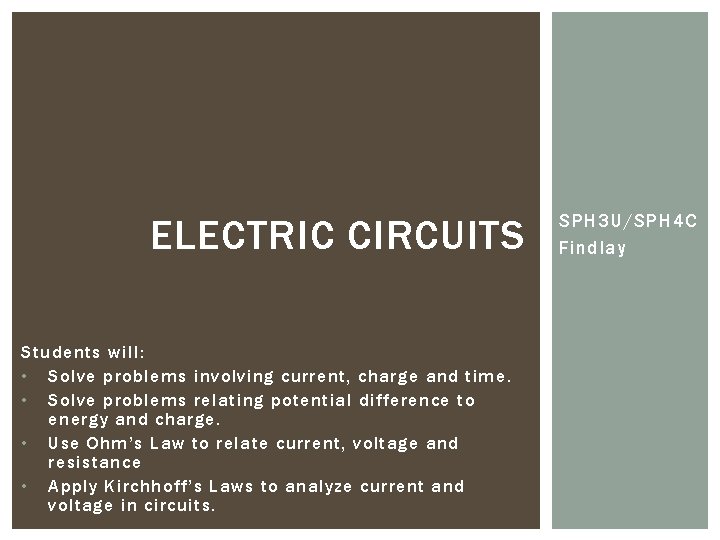 ELECTRIC CIRCUITS

SPH3U/SPH4C
Findlay

Students will:
• Solve problems involving current, charge and time.
• Solve problems relating potential difference to energy and charge.
• Use Ohm's Law to relate current, voltage and resistance
• Apply Kirchhoff's Laws to analyze current and voltage in circuits.